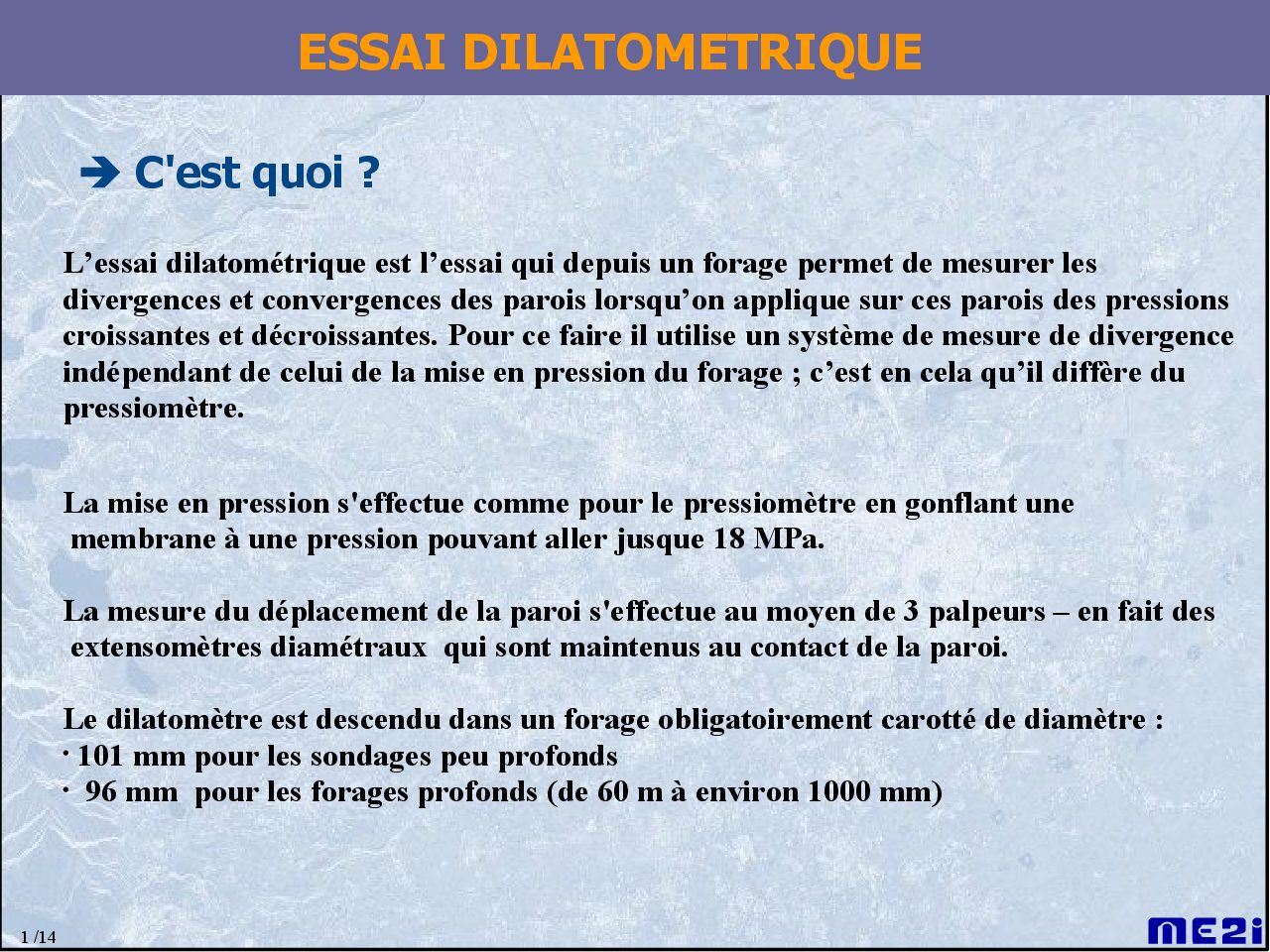 ESSAI DILATOMETRIQUE

➔ C'est quoi ?

L’essai dilatométrique est l’essai qui depuis un forage permet de mesurer les divergences et convergences des parois lorsqu’on applique sur ces parois des pressions croissantes et décroissantes. Pour ce faire il utilise un système de mesure de divergence indépendant de celui de la mise en pression du forage ; c’est en cela qu’il diffère du pressiomètre.

La mise en pression s'effectue comme pour le pressiomètre en gonflant une membrane à une pression pouvant aller jusque 18 MPa.

La mesure du déplacement de la paroi s'effectue au moyen de 3 palpeurs – en fait des extensomètres diamétraux qui sont maintenus au contact de la paroi.

Le dilatomètre est descendu dans un forage obligatoirement carotté de diamètre :
· 101 mm pour les sondages peu profonds
· 96 mm pour les forages profonds (de 60 m à environ 1000 mm)

1 /14

ME2i